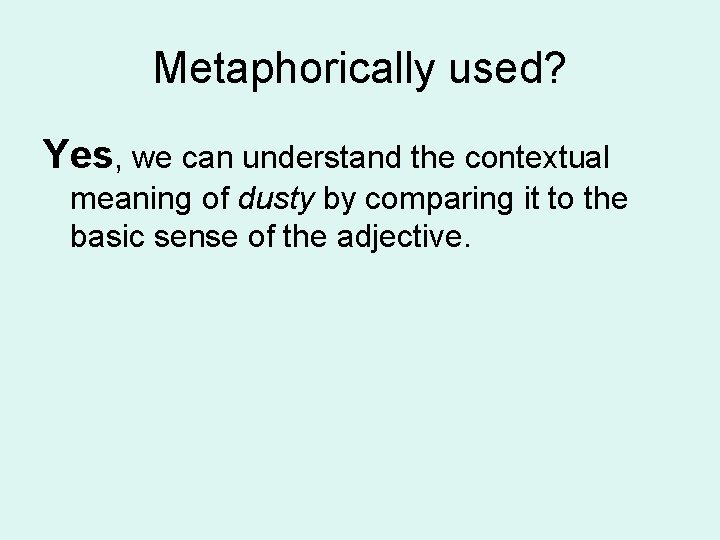 Metaphorically used?

Yes, we can understand the contextual meaning of dusty by comparing it to the basic sense of the adjective.